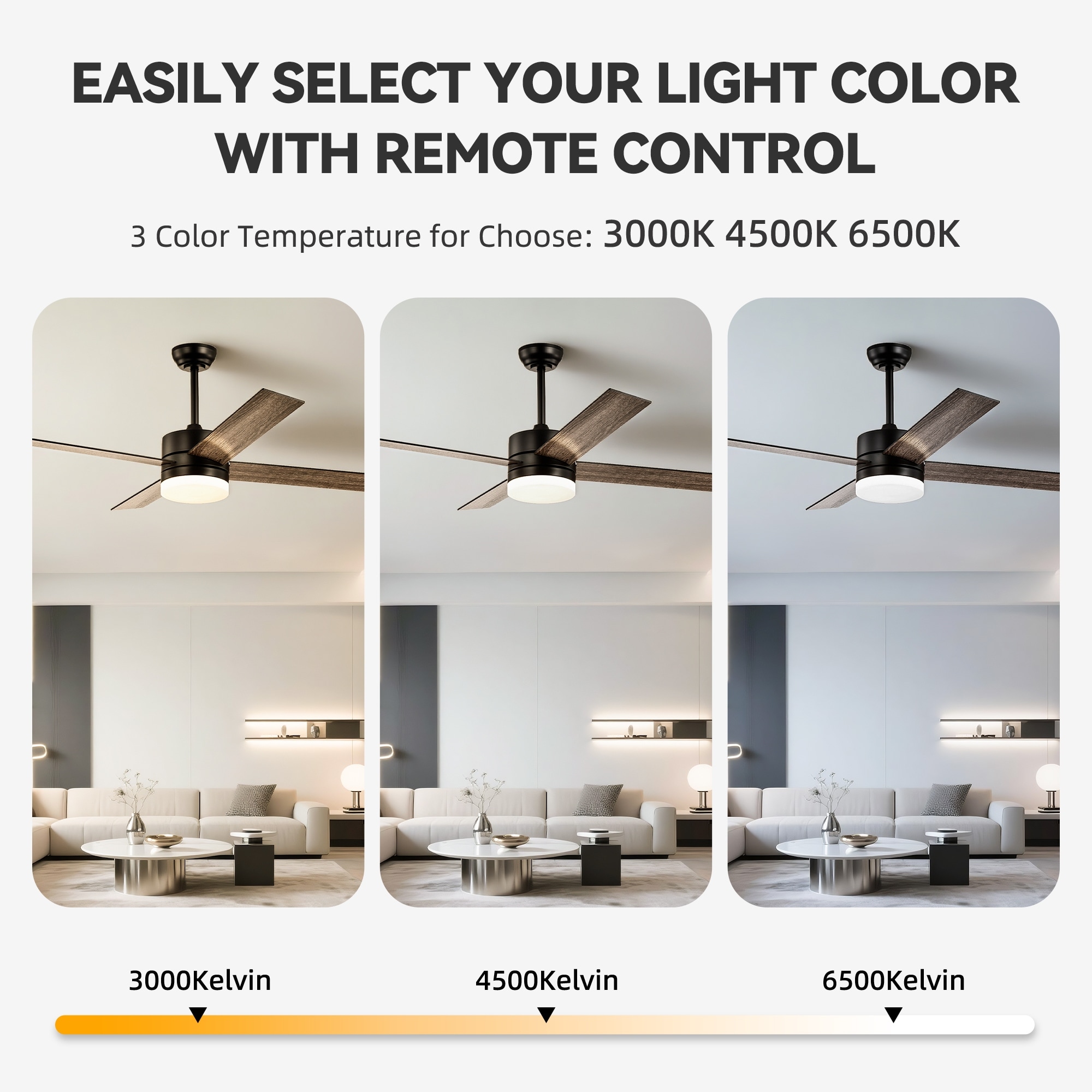 EASILY SELECT YOUR LIGHT COLOR WITH REMOTE CONTROL

3 Color Temperature for Choose: 3000K 4500K 6500K

3000Kelvin

4500Kelvin

6500Kelvin